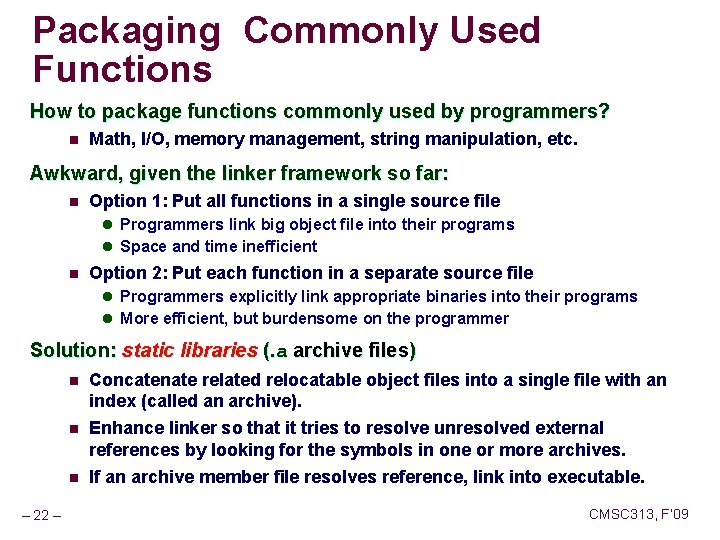 Packaging Commonly Used Functions

How to package functions commonly used by programmers?

- Math, I/O, memory management, string manipulation, etc.

Awkward, given the linker framework so far:

- Option 1: Put all functions in a single source file
  - Programmers link big object file into their programs
  - Space and time inefficient
- Option 2: Put each function in a separate source file
  - Programmers explicitly link appropriate binaries into their programs
  - More efficient, but burdensome on the programmer

Solution: static libraries (.a archive files)

- Concatenate related relocatable object files into a single file with an index (called an archive).
- Enhance linker so that it tries to resolve unresolved external references by looking for the symbols in one or more archives.
- If an archive member file resolves reference, link into executable.

– 22 –

CMSC313, F'09